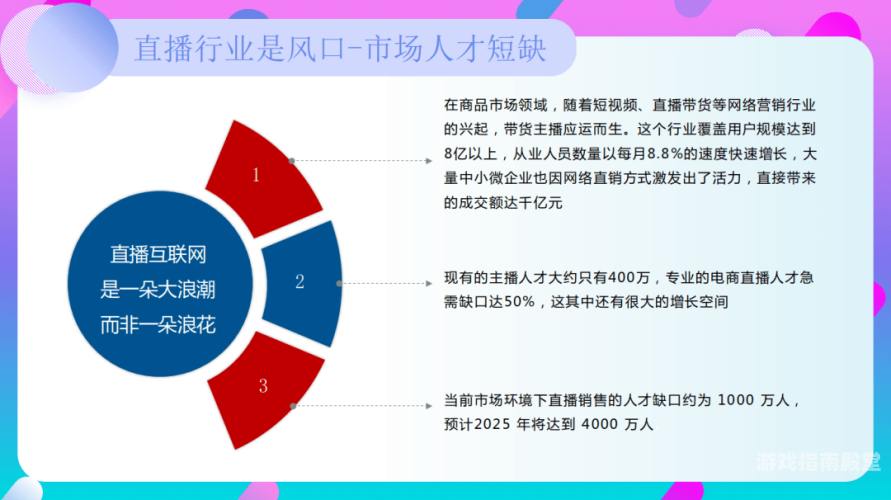 直播行业是风口-市场人才短缺

直播互联网
是一朵大浪潮
而非一朵浪花

1

2

3

在商品市场领域，随着短视频、直播带货等网络营销行业的兴起，带货主播应运而生。这个行业覆盖用户规模达到8亿以上，从业人员数量以每月8.8%的速度快速增长，大量中小微企业也因网络直销方式激发出了活力，直接带来的成交额达千亿元

现有的主播人才大约只有400万，专业的电商直播人才急需缺口达50%，这其中还有很大的增长空间

当前市场环境下直播销售的人才缺口约为 1000 万人，预计2025 年将达到 4000 万人

游戏指南殿堂